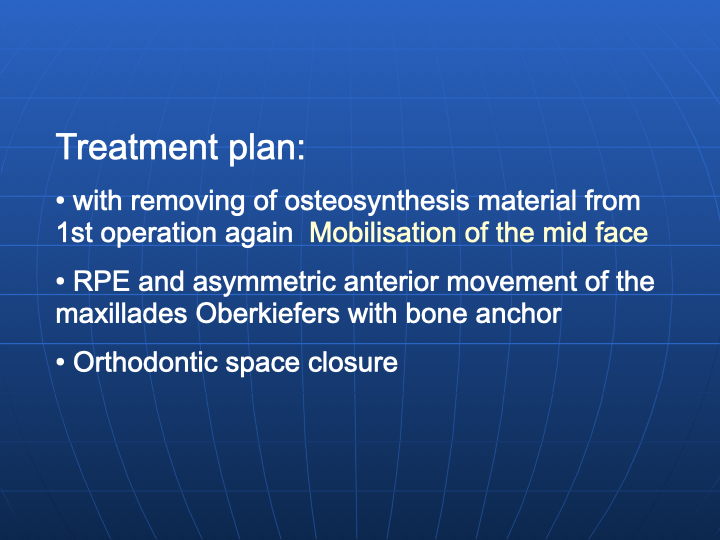 Treatment plan:

• with removing of osteosynthesis material from 1st operation again Mobilisation of the mid face

• RPE and asymmetric anterior movement of the maxillades Oberkiefers with bone anchor

• Orthodontic space closure